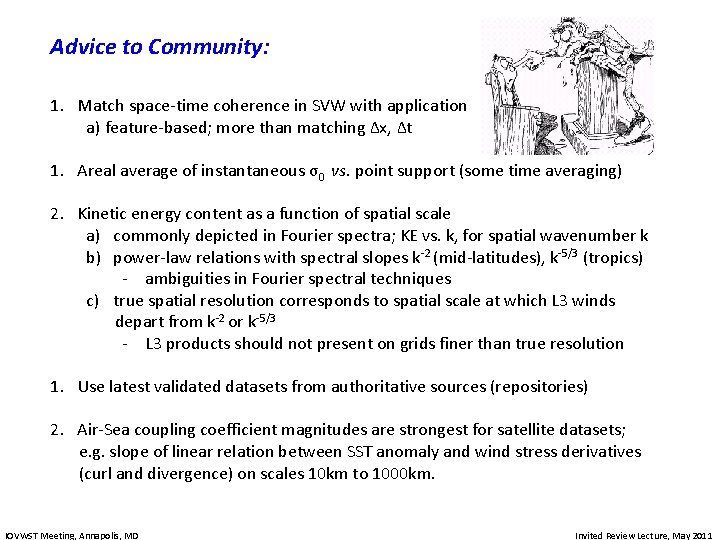 Advice to Community:

1. Match space-time coherence in SVW with application
a) feature-based; more than matching $\Delta x$, $\Delta t$

1. Areal average of instantaneous $\sigma_0$ vs. point support (some time averaging)

2. Kinetic energy content as a function of spatial scale
a) commonly depicted in Fourier spectra; KE vs. k, for spatial wavenumber k
b) power-law relations with spectral slopes $k^{-2}$ (mid-latitudes), $k^{-5/3}$ (tropics)
- ambiguities in Fourier spectral techniques
c) true spatial resolution corresponds to spatial scale at which L3 winds depart from $k^{-2}$ or $k^{-5/3}$
- L3 products should not present on grids finer than true resolution

1. Use latest validated datasets from authoritative sources (repositories)

2. Air-Sea coupling coefficient magnitudes are strongest for satellite datasets; e.g. slope of linear relation between SST anomaly and wind stress derivatives (curl and divergence) on scales 10km to 1000km.

IOVWST Meeting, Annapolis, MD

Invited Review Lecture, May 2011